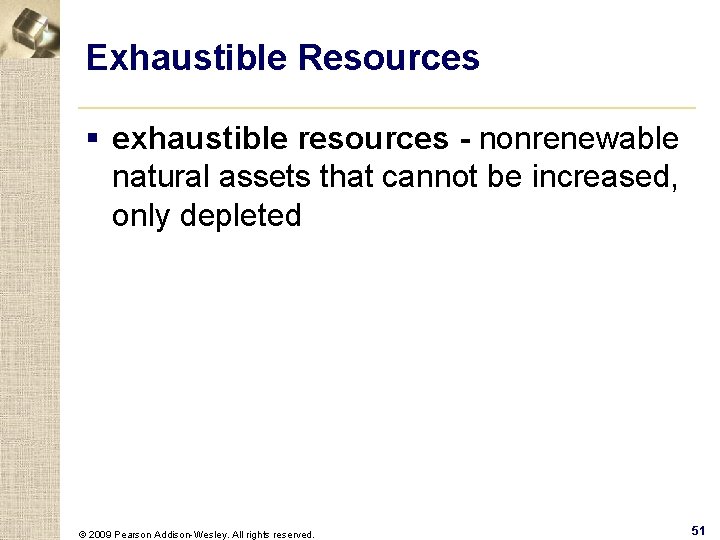 Exhaustible Resources

▪ exhaustible resources - nonrenewable natural assets that cannot be increased, only depleted

© 2009 Pearson Addison-Wesley. All rights reserved.

51